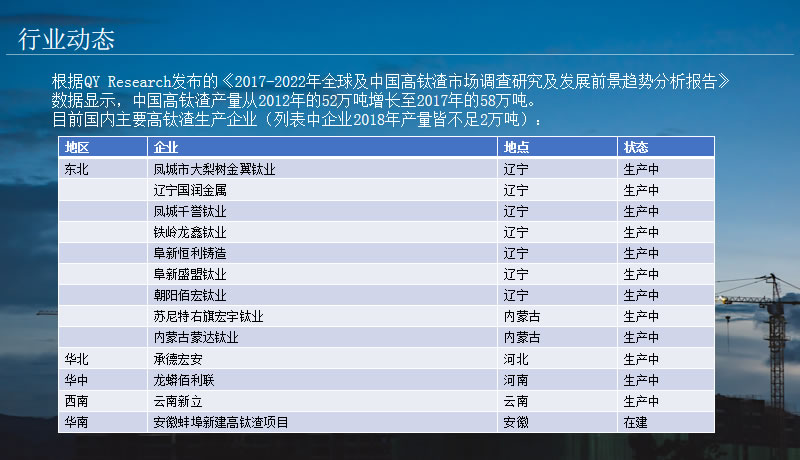 行业动态

根据QY Research发布的《2017-2022年全球及中国高钛渣市场调查研究及发展前景趋势分析报告》数据显示，中国高钛渣产量从2012年的52万吨增长至2017年的58万吨。
目前国内主要高钛渣生产企业（列表中企业2018年产量皆不足2万吨）：

| 地区 | 企业 | 地点 | 状态 |
|---|---|---|---|
| 东北 | 凤城市大梨树金翼钛业 | 辽宁 | 生产中 |
| | 辽宁国润金属 | 辽宁 | 生产中 |
| | 凤城千誉钛业 | 辽宁 | 生产中 |
| | 铁岭龙鑫钛业 | 辽宁 | 生产中 |
| | 阜新恒利铸造 | 辽宁 | 生产中 |
| | 阜新盛盟钛业 | 辽宁 | 生产中 |
| | 朝阳佰宏钛业 | 辽宁 | 生产中 |
| | 苏尼特右旗宏宇钛业 | 内蒙古 | 生产中 |
| | 内蒙古蒙达钛业 | 内蒙古 | 生产中 |
| 华北 | 承德宏安 | 河北 | 生产中 |
| 华中 | 龙蟒佰利联 | 河南 | 生产中 |
| 西南 | 云南新立 | 云南 | 生产中 |
| 华南 | 安徽蚌埠新建高钛渣项目 | 安徽 | 在建 |